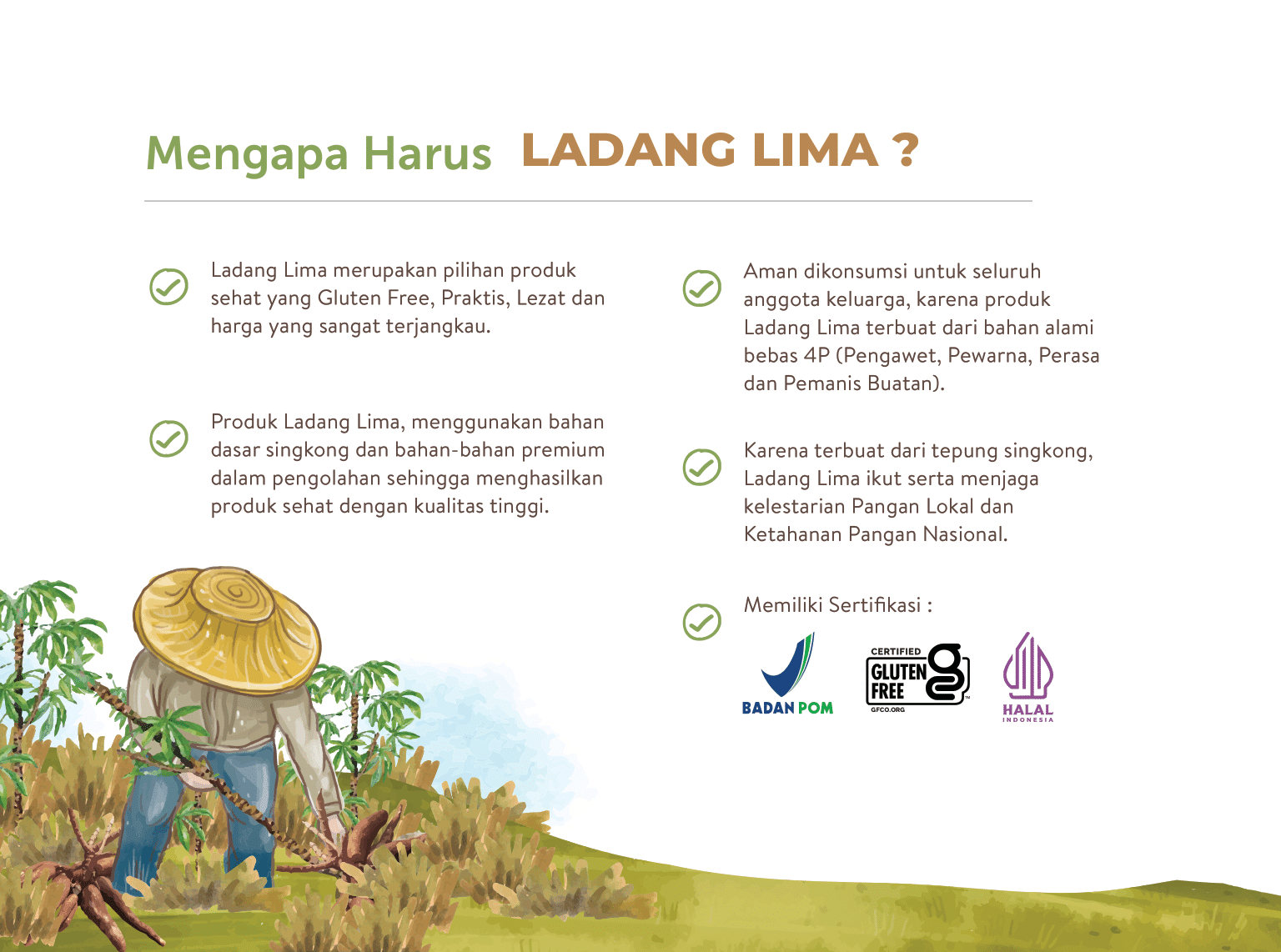 Mengapa Harus LADANG LIMA ?

Ladang Lima merupakan pilihan produk sehat yang Gluten Free, Praktis, Lezat dan harga yang sangat terjangkau.

Produk Ladang Lima, menggunakan bahan dasar singkong dan bahan-bahan premium dalam pengolahan sehingga menghasilkan produk sehat dengan kualitas tinggi.

Aman dikonsumsi untuk seluruh anggota keluarga, karena produk Ladang Lima terbuat dari bahan alami bebas 4P (Pengawet, Pewarna, Perasa dan Pemanis Buatan).

Karena terbuat dari tepung singkong, Ladang Lima ikut serta menjaga kelestarian Pangan Lokal dan Ketahanan Pangan Nasional.

Memiliki Sertifikasi :

BADAN POM

CERTIFIED GLUTEN FREE GFCO.ORG

HALAL INDONESIA